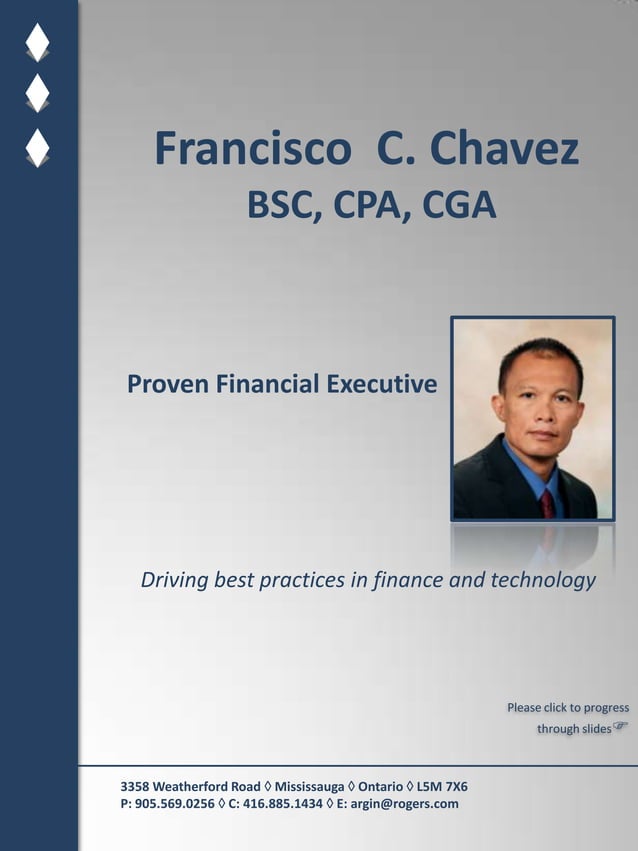 Francisco C. Chavez
BSC, CPA, CGA

Proven Financial Executive

Driving best practices in finance and technology

Please click to progress through slides

3358 Weatherford Road ◊ Mississauga ◊ Ontario ◊ L5M 7X6
P: 905.569.0256 ◊ C: 416.885.1434 ◊ E: argin@rogers.com